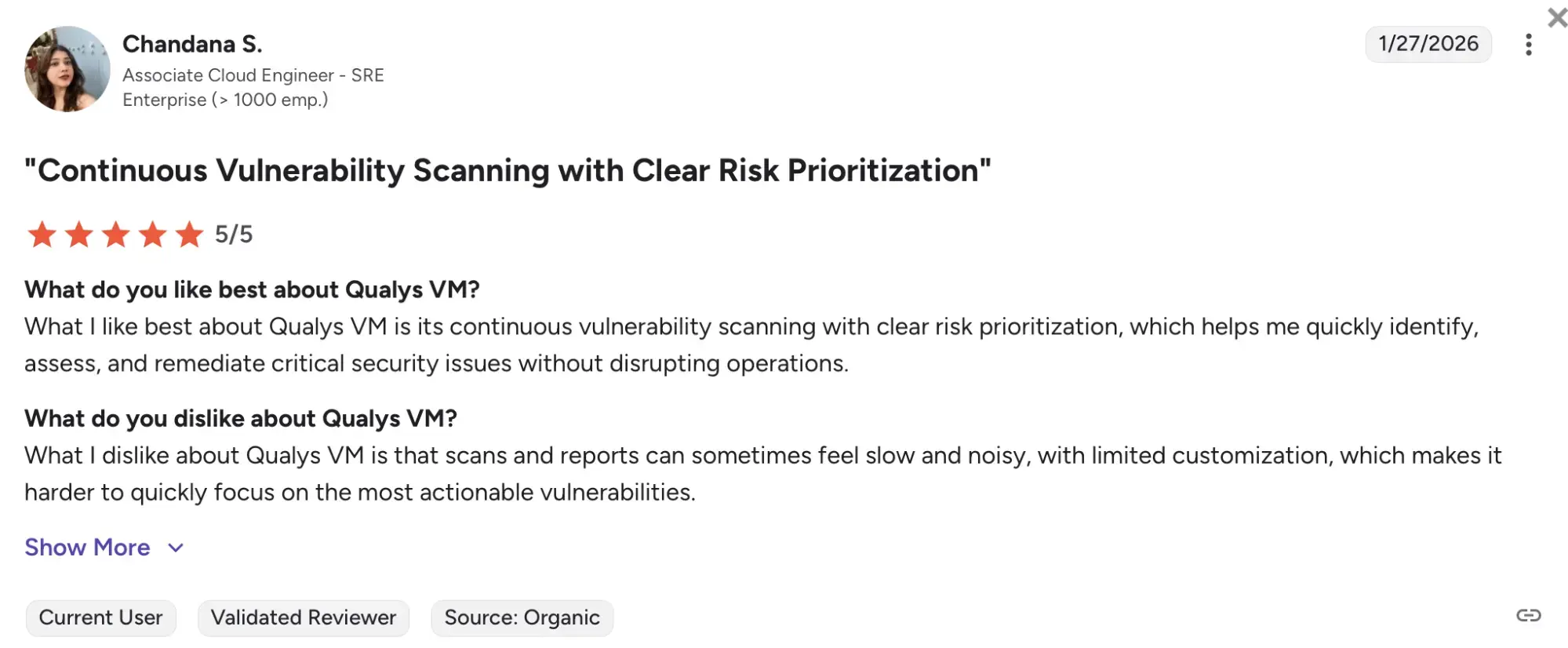 Chandana S.
Associate Cloud Engineer - SRE
Enterprise (> 1000 emp.)

1/27/2026

"Continuous Vulnerability Scanning with Clear Risk Prioritization"

5/5

What do you like best about Qualys VM?
What I like best about Qualys VM is its continuous vulnerability scanning with clear risk prioritization, which helps me quickly identify, assess, and remediate critical security issues without disrupting operations.

What do you dislike about Qualys VM?
What I dislike about Qualys VM is that scans and reports can sometimes feel slow and noisy, with limited customization, which makes it harder to quickly focus on the most actionable vulnerabilities.

Show More

Current User
Validated Reviewer
Source: Organic